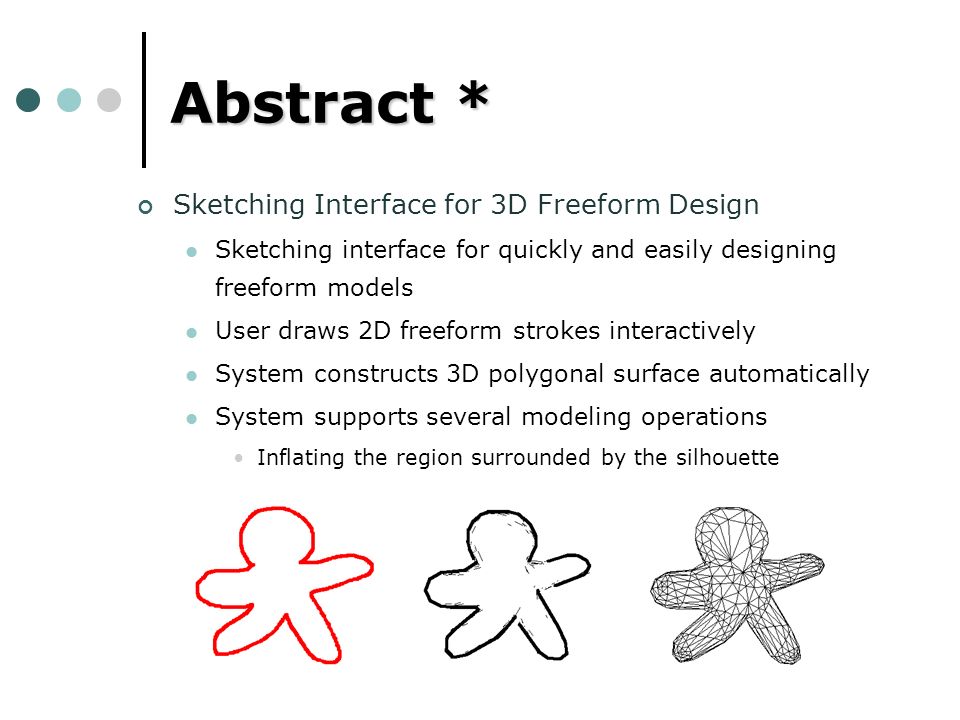 Abstract *

Sketching Interface for 3D Freeform Design

Sketching interface for quickly and easily designing freeform models

User draws 2D freeform strokes interactively

System constructs 3D polygonal surface automatically

System supports several modeling operations

Inflating the region surrounded by the silhouette